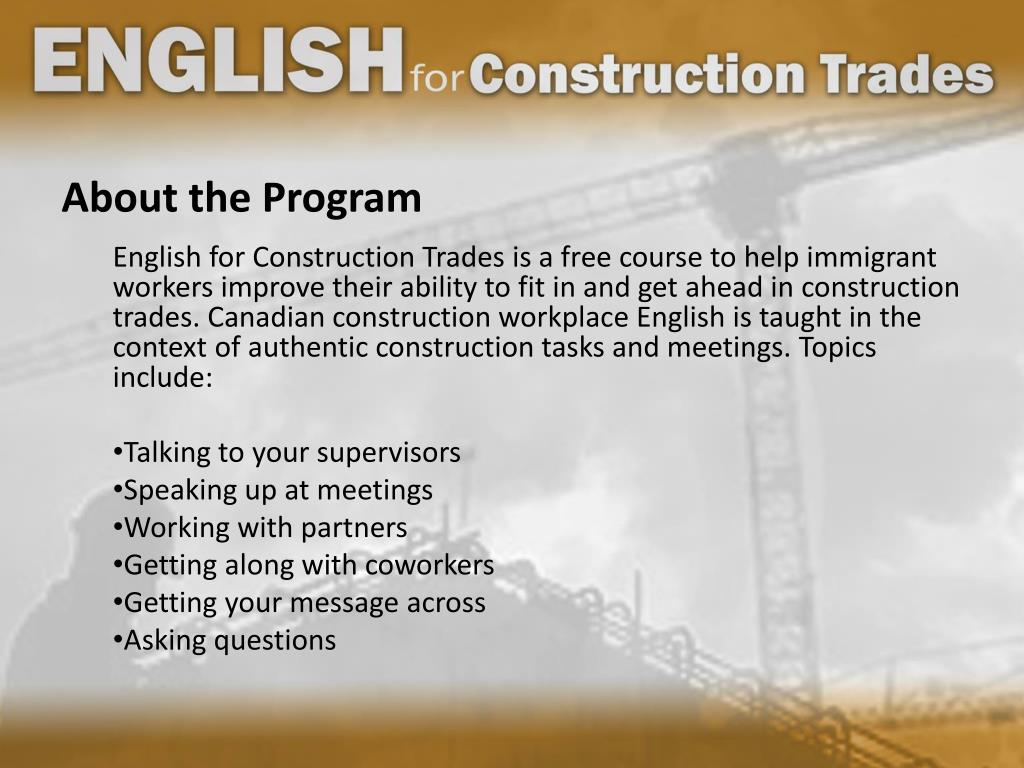 ENGLISH for Construction Trades

About the Program

English for Construction Trades is a free course to help immigrant workers improve their ability to fit in and get ahead in construction trades. Canadian construction workplace English is taught in the context of authentic construction tasks and meetings. Topics include:

•Talking to your supervisors
•Speaking up at meetings
•Working with partners
•Getting along with coworkers
•Getting your message across
•Asking questions